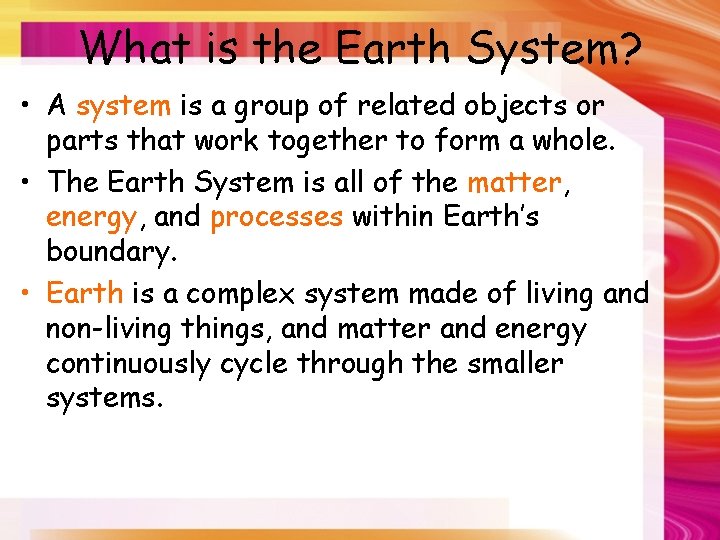 What is the Earth System?

• A system is a group of related objects or parts that work together to form a whole.

• The Earth System is all of the matter, energy, and processes within Earth's boundary.

• Earth is a complex system made of living and non-living things, and matter and energy continuously cycle through the smaller systems.